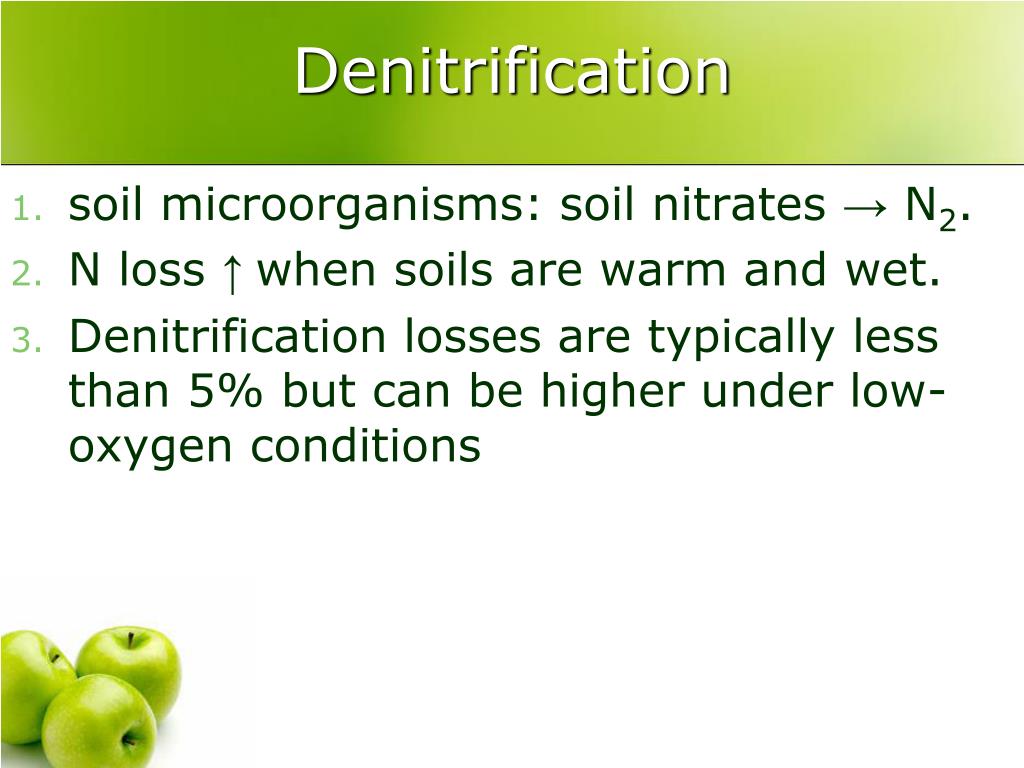 Denitrification

1. soil microorganisms: soil nitrates → $N_2$.
2. N loss ↑ when soils are warm and wet.
3. Denitrification losses are typically less than 5% but can be higher under low-oxygen conditions